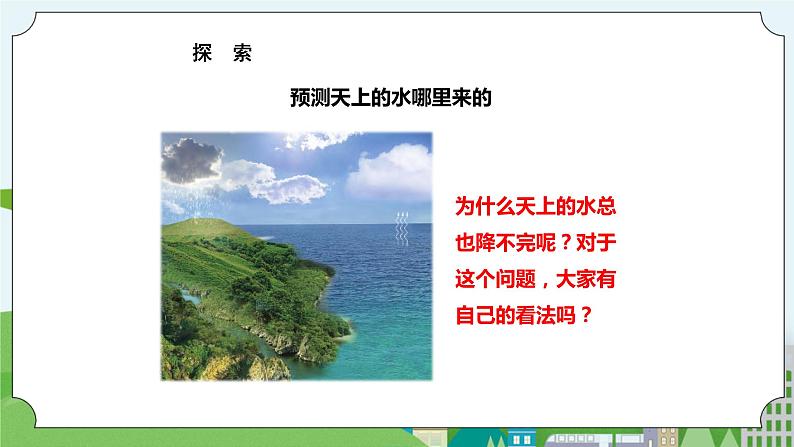 探　索

预测天上的水哪里来的

为什么天上的水总也降不完呢？对于这个问题，大家有自己的看法吗？